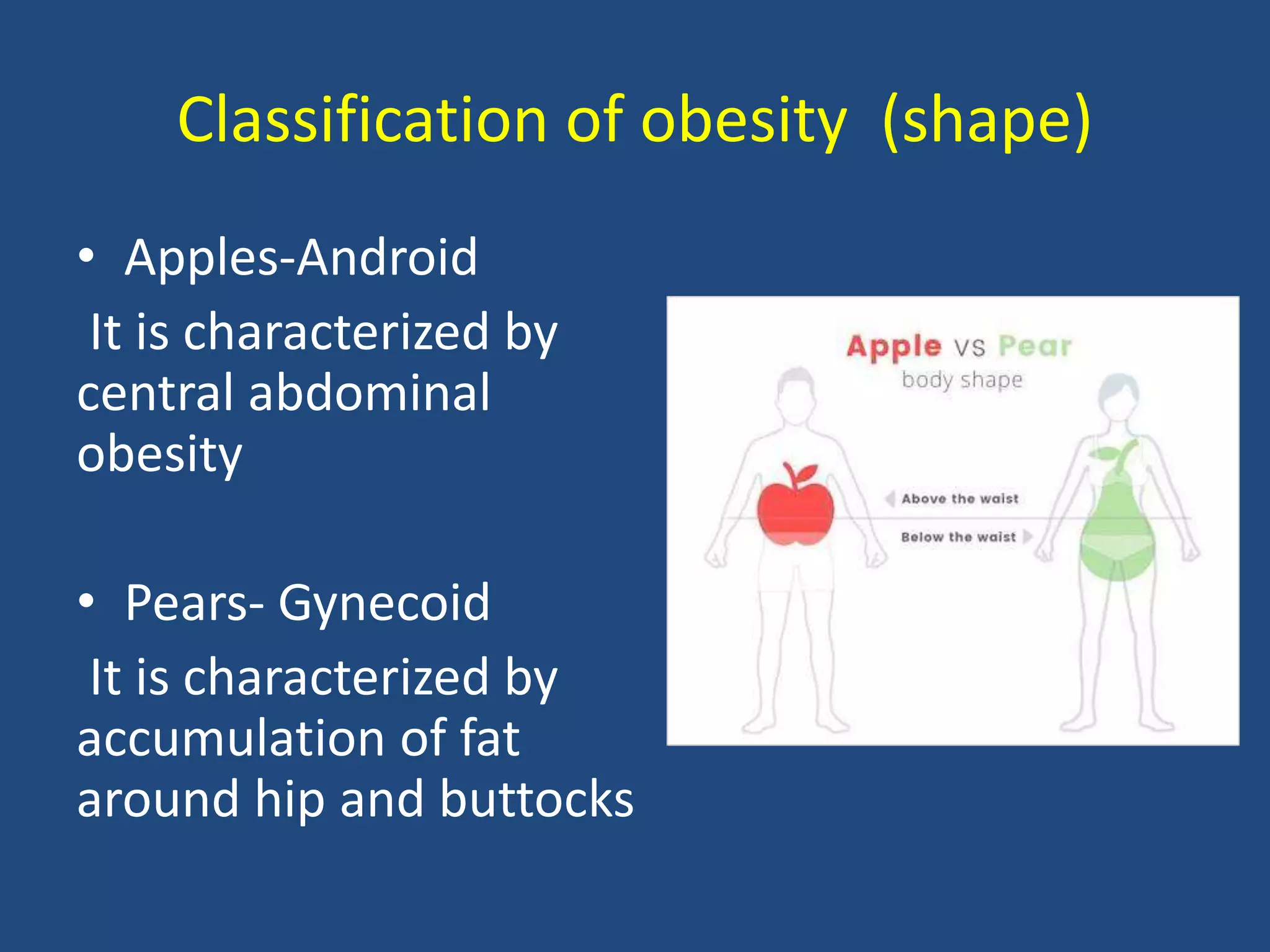 Classification of obesity (shape)

• Apples-Android

It is characterized by central abdominal obesity

• Pears- Gynecoid

It is characterized by accumulation of fat around hip and buttocks

Apple vs Pear
body shape

Above the waist

Below the waist